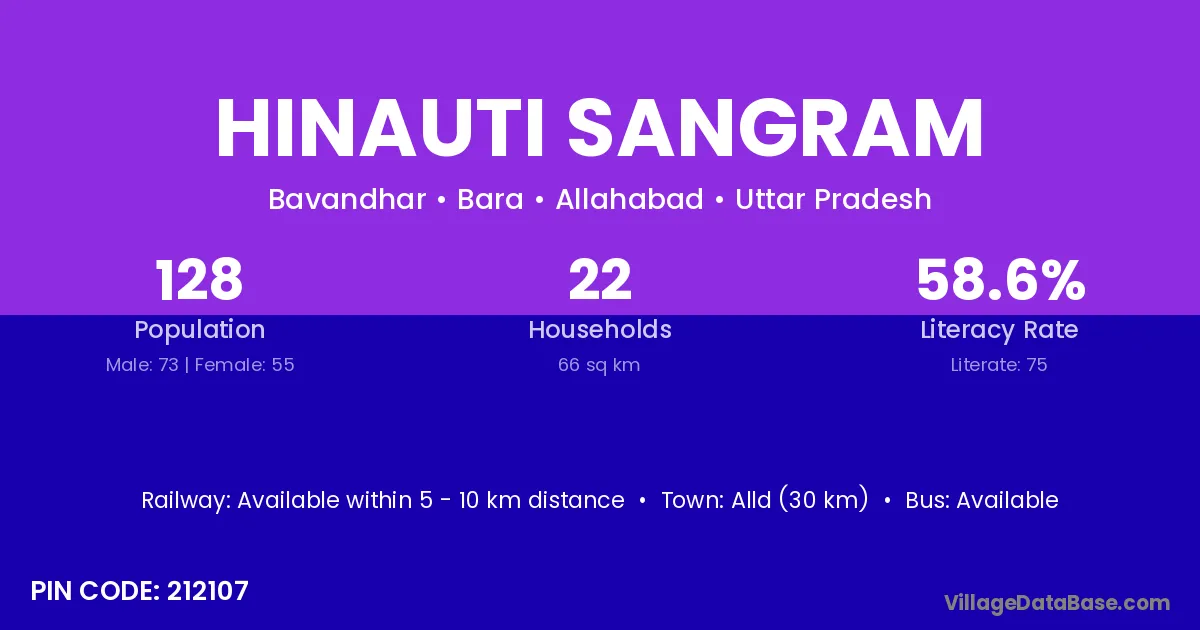 HINAUTI SANGRAM

Bavandhar • Bara • Allahabad • Uttar Pradesh

128
Population
Male: 73 | Female: 55

22
Households
66 sq km

58.6%
Literacy Rate
Literate: 75

Railway: Available within 5 - 10 km distance • Town: Alld (30 km) • Bus: Available

PIN CODE: 212107

VillageDataBase.com